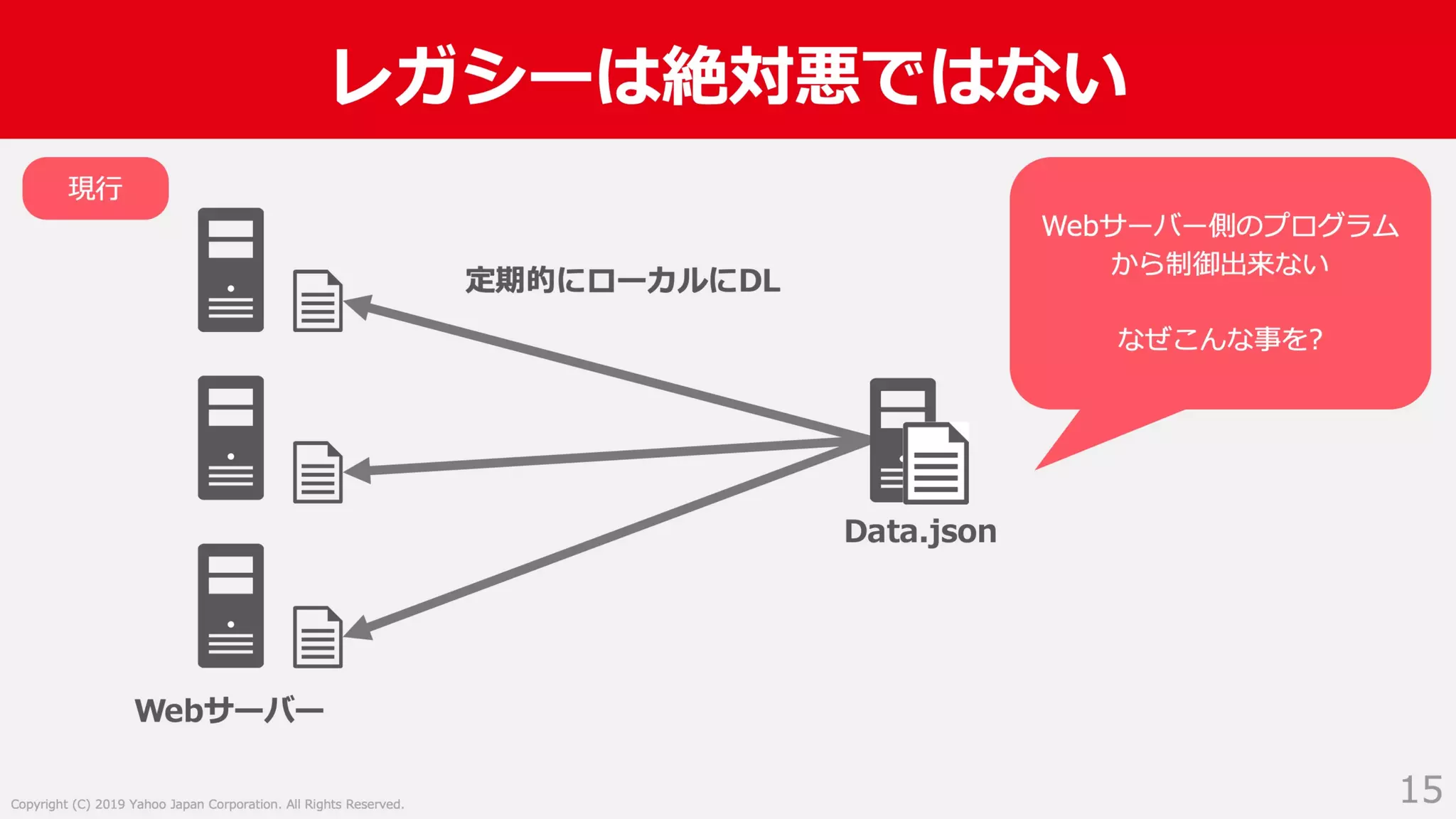 レガシーは絶対悪ではない

現行

定期的にローカルにDL

Webサーバー側のプログラムから制御出来ない

なぜこんな事を?

Data.json

Webサーバー

Copyright (C) 2019 Yahoo Japan Corporation. All Rights Reserved.

15